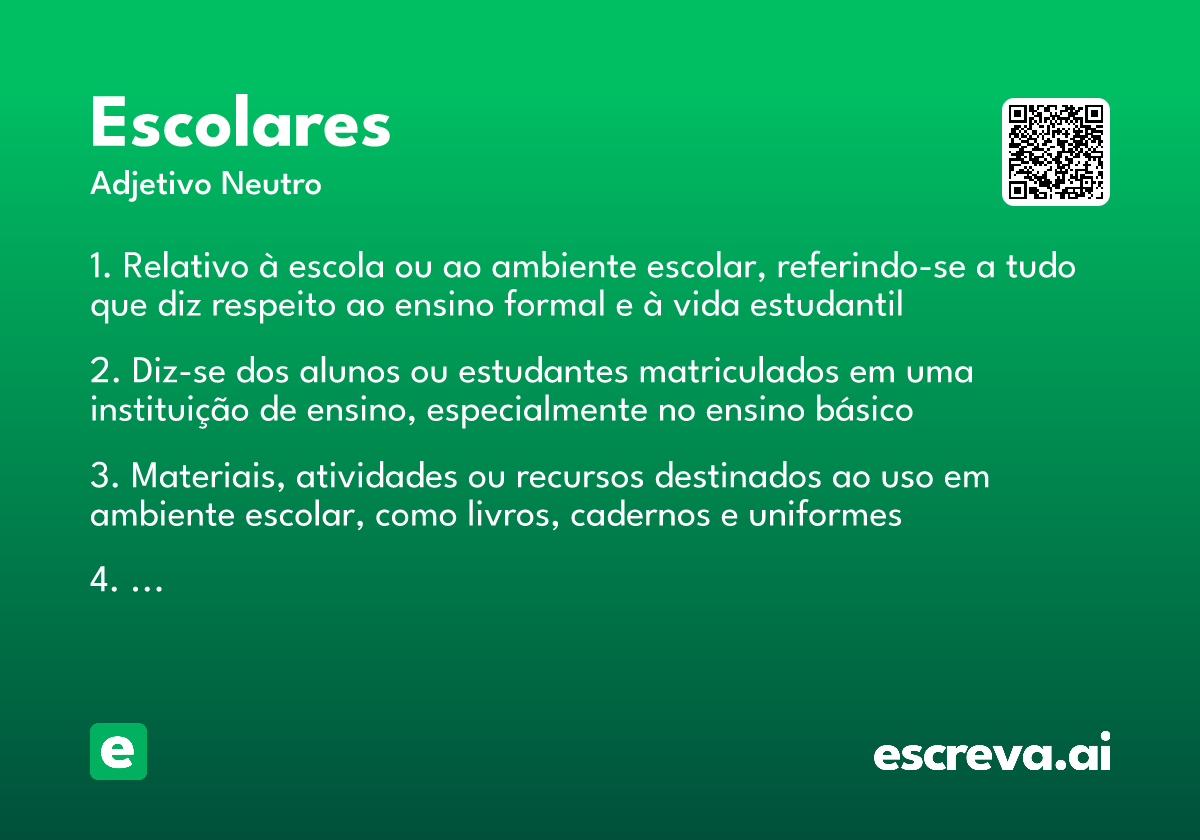 Escolares
Adjetivo Neutro

1. Relativo à escola ou ao ambiente escolar, referindo-se a tudo que diz respeito ao ensino formal e à vida estudantil

2. Diz-se dos alunos ou estudantes matriculados em uma instituição de ensino, especialmente no ensino básico

3. Materiais, atividades ou recursos destinados ao uso em ambiente escolar, como livros, cadernos e uniformes

4. ...

e

escreva.ai